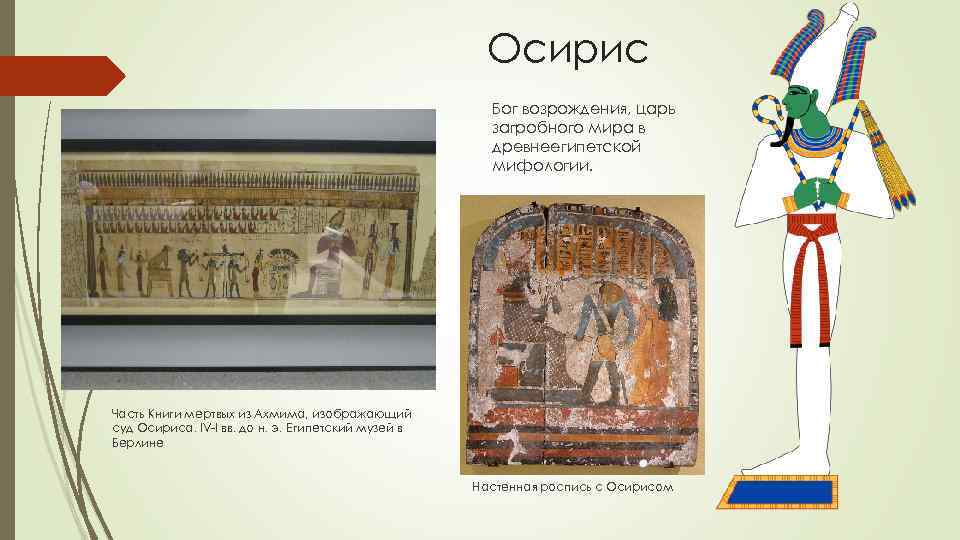 Осирис

Бог возрождения, царь загробного мира в древнеегипетской мифологии.

Часть Книги мертвых из Ахмима, изображающий суд Осириса. IV-I вв. до н. э. Египетский музей в Берлине

Настенная роспись с Осирисом